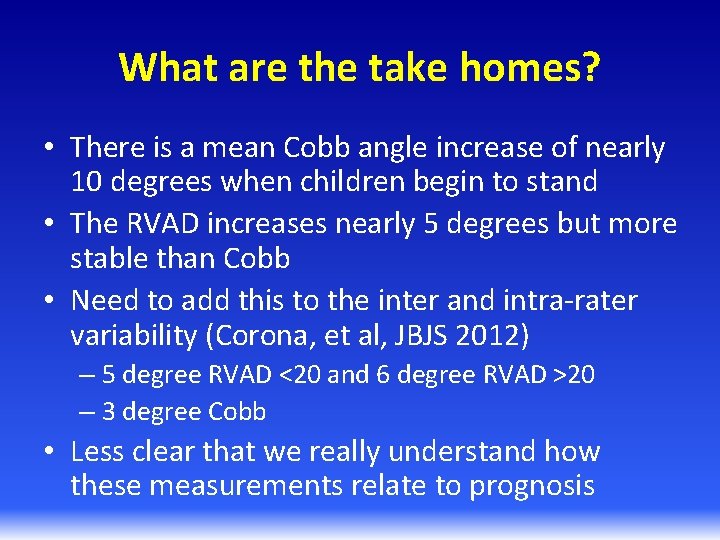 What are the take homes?

• There is a mean Cobb angle increase of nearly 10 degrees when children begin to stand
• The RVAD increases nearly 5 degrees but more stable than Cobb
• Need to add this to the inter and intra-rater variability (Corona, et al, JBJS 2012)
– 5 degree RVAD <20 and 6 degree RVAD >20
– 3 degree Cobb
• Less clear that we really understand how these measurements relate to prognosis